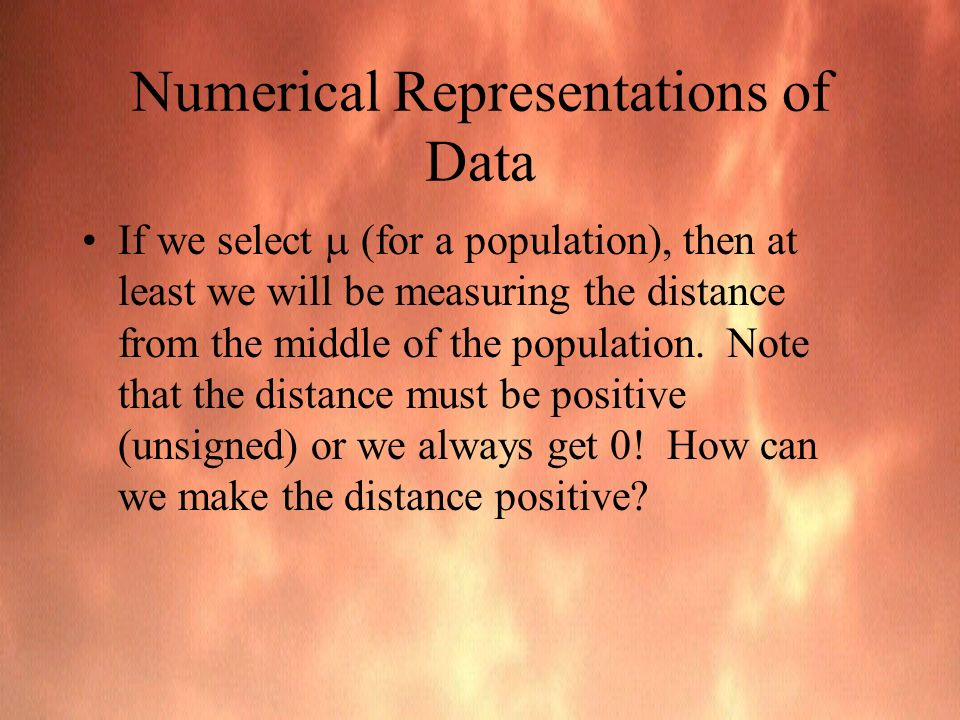 Numerical Representations of Data

• If we select $\mu$ (for a population), then at least we will be measuring the distance from the middle of the population. Note that the distance must be positive (unsigned) or we always get 0! How can we make the distance positive?